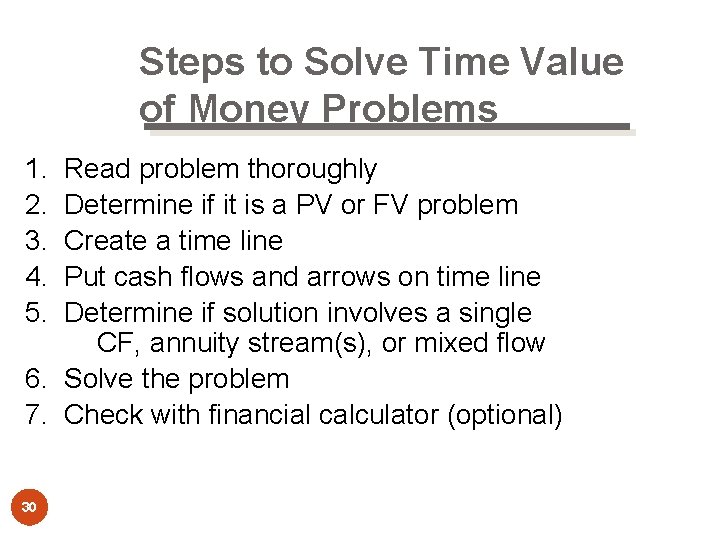 Steps to Solve Time Value of Money Problems

1. Read problem thoroughly
2. Determine if it is a PV or FV problem
3. Create a time line
4. Put cash flows and arrows on time line
5. Determine if solution involves a single CF, annuity stream(s), or mixed flow
6. Solve the problem
7. Check with financial calculator (optional)

30